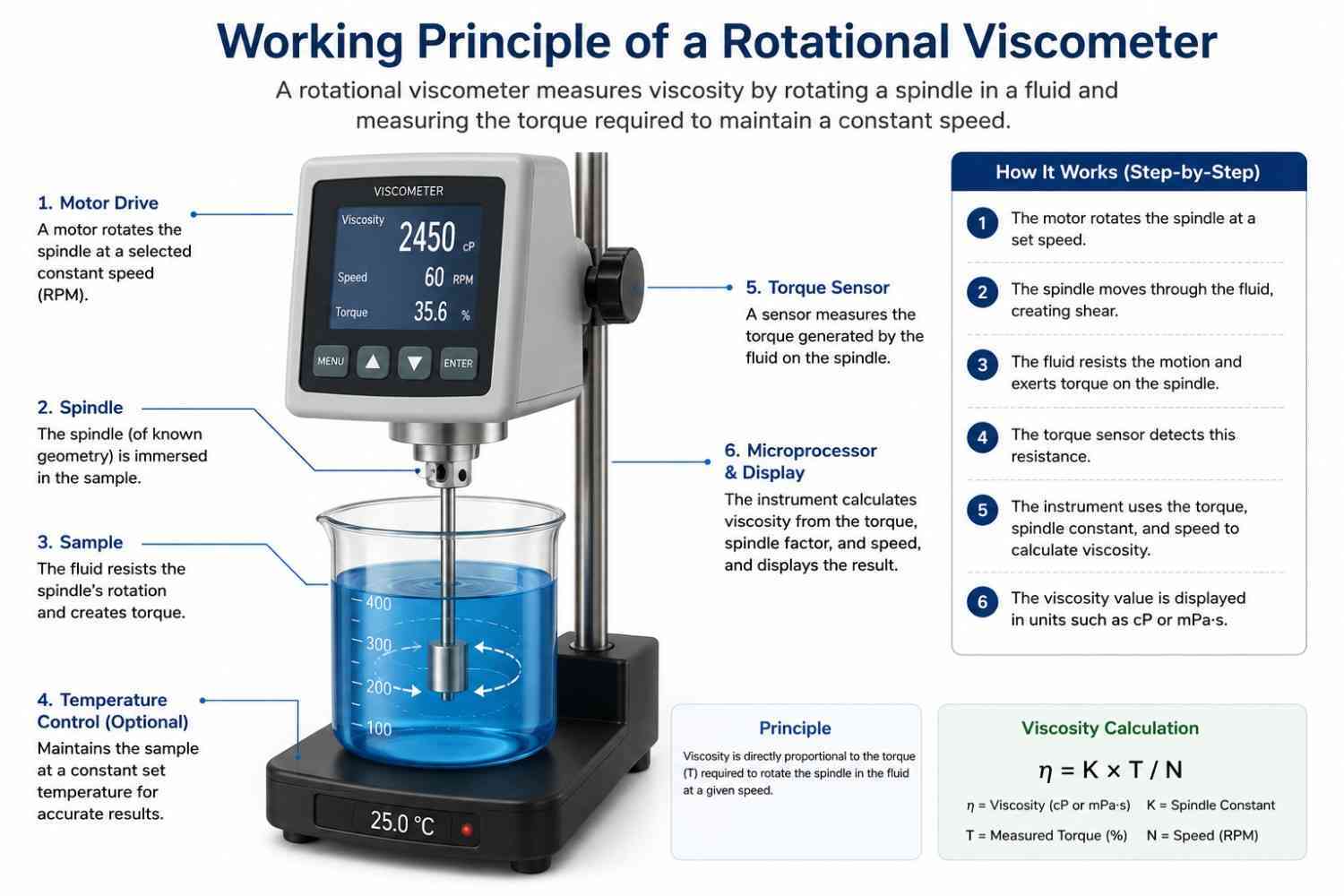 Working Principle of a Rotational Viscometer

A rotational viscometer measures viscosity by rotating a spindle in a fluid and measuring the torque required to maintain a constant speed.

1. Motor Drive
A motor rotates the spindle at a selected constant speed (RPM).

2. Spindle
The spindle (of known geometry) is immersed in the sample.

3. Sample
The fluid resists the spindle's rotation and creates torque.

4. Temperature Control (Optional)
Maintains the sample at a constant set temperature for accurate results.

VISCOMETER
Viscosity 2450 cP
Speed 60 RPM
Torque 35.6 %
MENU
ENTER

400
300
200
100

25.0 °C

5. Torque Sensor
A sensor measures the torque generated by the fluid on the spindle.

6. Microprocessor & Display
The instrument calculates viscosity from the torque, spindle factor, and speed, and displays the result.

How It Works (Step-by-Step)
1 The motor rotates the spindle at a set speed.
2 The spindle moves through the fluid, creating shear.
3 The fluid resists the motion and exerts torque on the spindle.
4 The torque sensor detects this resistance.
5 The instrument uses the torque, spindle constant, and speed to calculate viscosity.
6 The viscosity value is displayed in units such as cP or mPa·s.

Principle
Viscosity is directly proportional to the torque (T) required to rotate the spindle in the fluid at a given speed.

Viscosity Calculation
$\eta = K \times T / N$
$\eta$ = Viscosity (cP or mPa·s) K = Spindle Constant
T = Measured Torque (%) N = Speed (RPM)